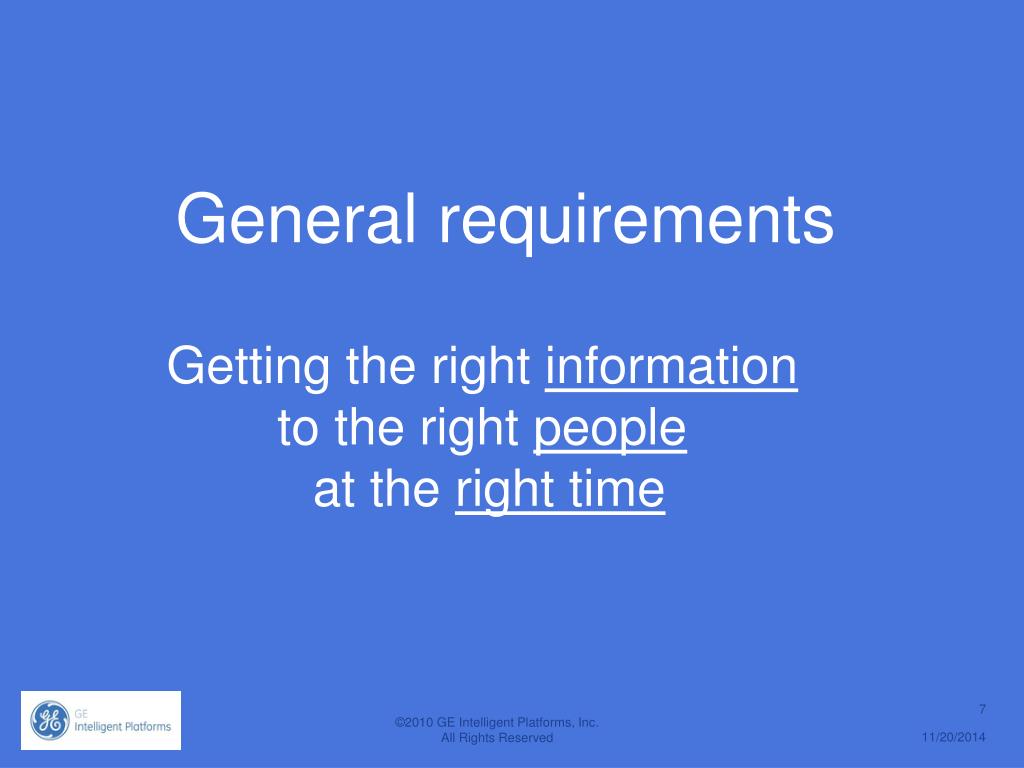 General requirements

Getting the right information
to the right people
at the right time

GE
Intelligent Platforms

©2010 GE Intelligent Platforms, Inc.
All Rights Reserved

7

11/20/2014